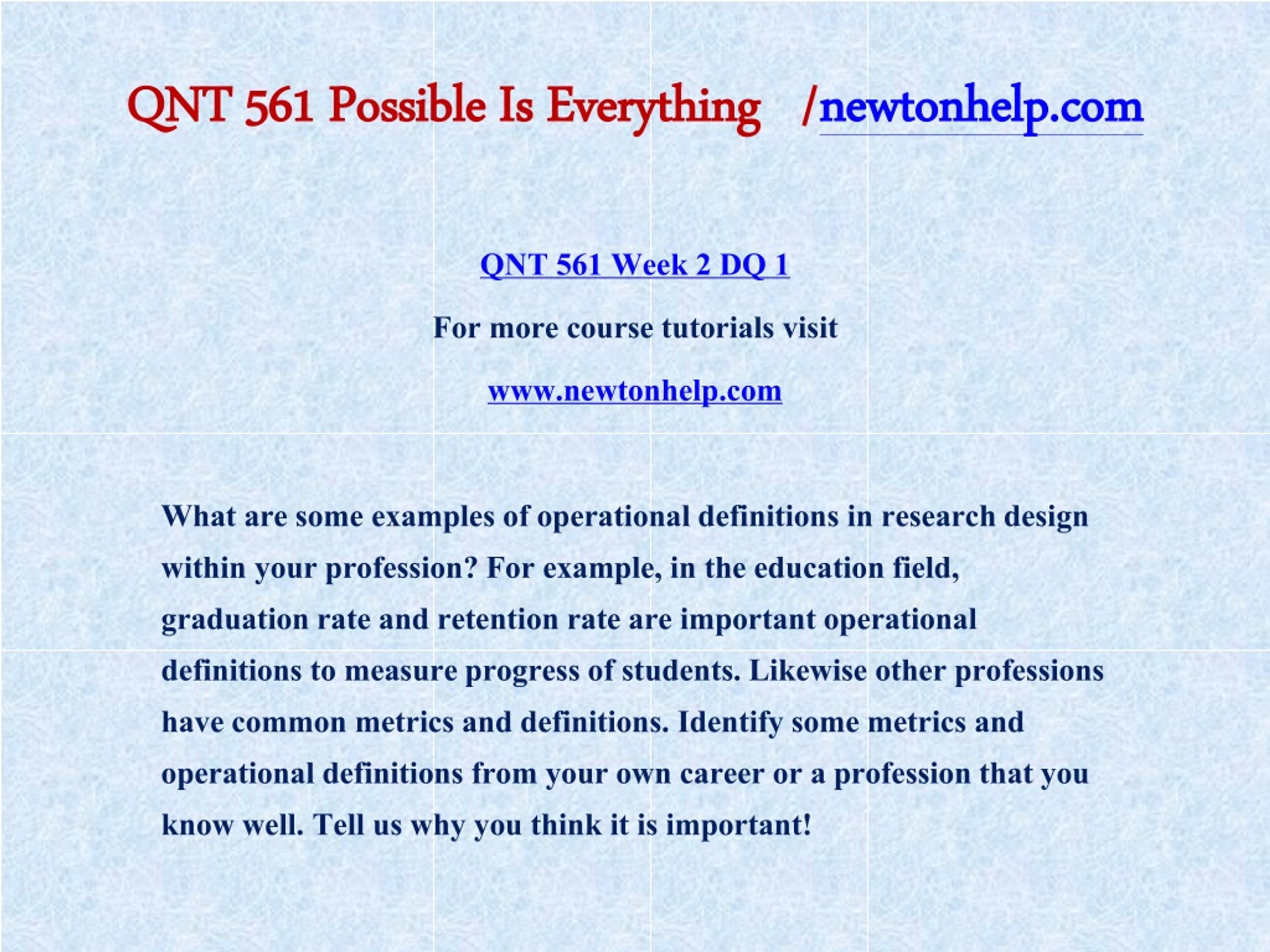 QNT 561 Possible Is Everything /newtonhelp.com

QNT 561 Week 2 DQ 1

For more course tutorials visit

www.newtonhelp.com

What are some examples of operational definitions in research design within your profession? For example, in the education field, graduation rate and retention rate are important operational definitions to measure progress of students. Likewise other professions have common metrics and definitions. Identify some metrics and operational definitions from your own career or a profession that you know well. Tell us why you think it is important!